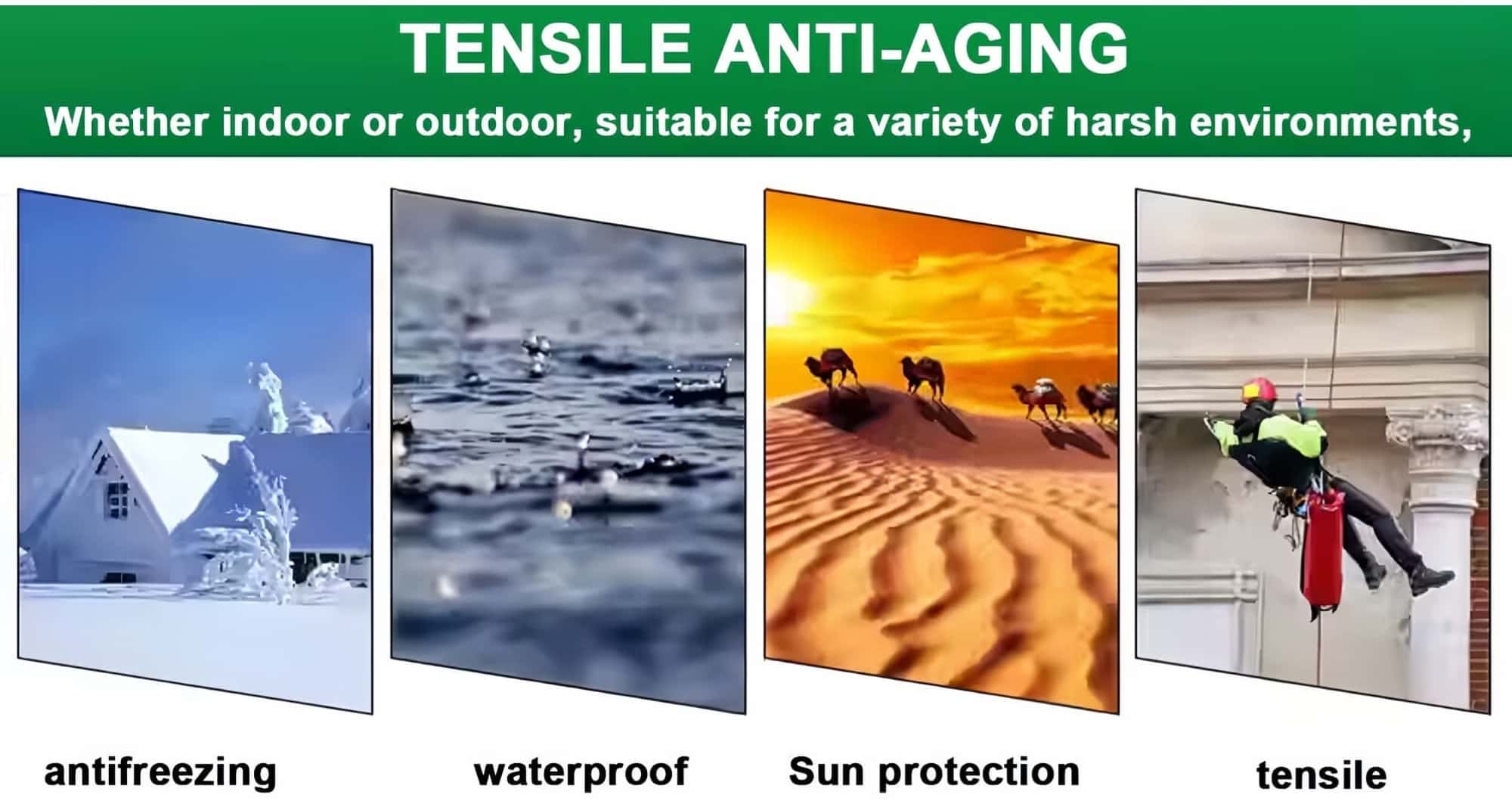 TENSILE ANTI-AGING

Whether indoor or outdoor, suitable for a variety of harsh environments,

antifreezing

waterproof

Sun protection

tensile